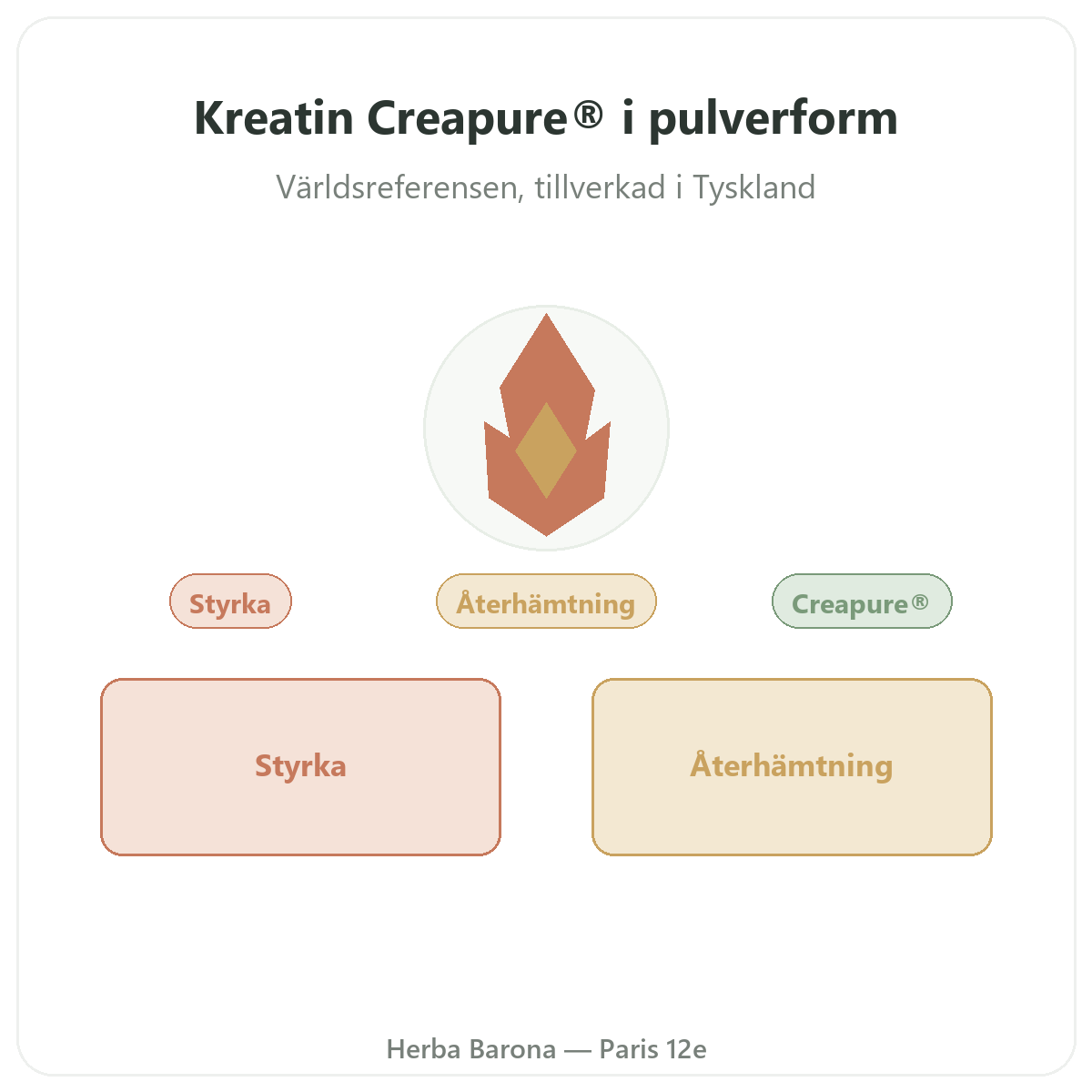 Kreatin Creapure® i pulverform

Världsreferensen, tillverkad i Tyskland

Styrka

Återhämtning

Creapure®

Styrka

Återhämtning

Herba Barona — Paris 12e